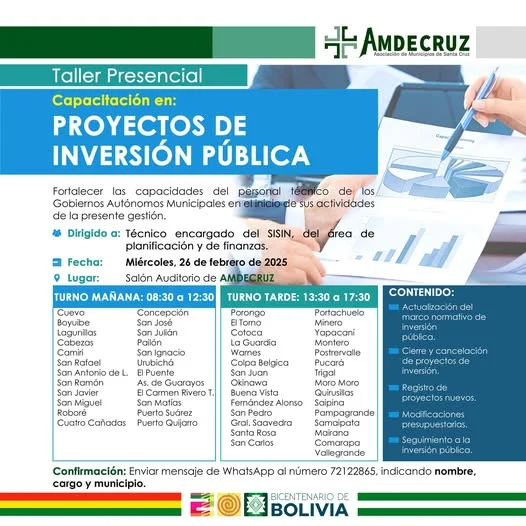 AMDECRUZ
Asociación de Municipios de Santa Cruz

Taller Presencial

Capacitación en:
PROYECTOS DE INVERSIÓN PÚBLICA

Fortalecer las capacidades del personal técnico de los Gobiernos Autónomos Municipales en el inicio de sus actividades de la presente gestión.

Dirigido a: Técnico encargado del SISIN, del área de planificación y de finanzas.

Fecha: Miércoles, 26 de febrero de 2025

Lugar: Salón Auditorio de AMDECRUZ

TURNO MAÑANA: 08:30 a 12:30

Cuevo
Boyuibe
Lagunillas
Cabezas
Camiri
San Rafael
San Antonio de L.
San Ramón
San Javier
San Miguel
Roboré
Cuatro Cañadas

Concepción
San José
San Julián
Pailón
San Ignacio
Urubichá
El Puente
As. de Guarayos
El Carmen Rivero T.
San Matías
Puerto Suárez
Puerto Quijarro

TURNO TARDE: 13:30 a 17:30

Porongo
El Torno
Cotoca
La Guardia
Warnes
Colpa Belgica
San Juan
Okinawa
Buena Vista
Fernández Alonso
San Pedro
Gral. Saavedra
Santa Rosa
San Carlos

Portachuelo
Minero
Yapacaní
Montero
Postrervalle
Pucará
Trigal
Moro Moro
Quirusillas
Saipina
Pampagrande
Samaipata
Mairana
Comarapa
Vallegrande

CONTENIDO:

Actualización del marco normativo de inversión pública.

Cierre y cancelación de proyectos de inversión.

Registro de proyectos nuevos.

Modificaciones presupuestarias.

Seguimiento a la inversión pública.

Confirmación: Enviar mensaje de WhatsApp al número 72122865, indicando nombre, cargo y municipio.

BICENTENARIO DE BOLIVIA